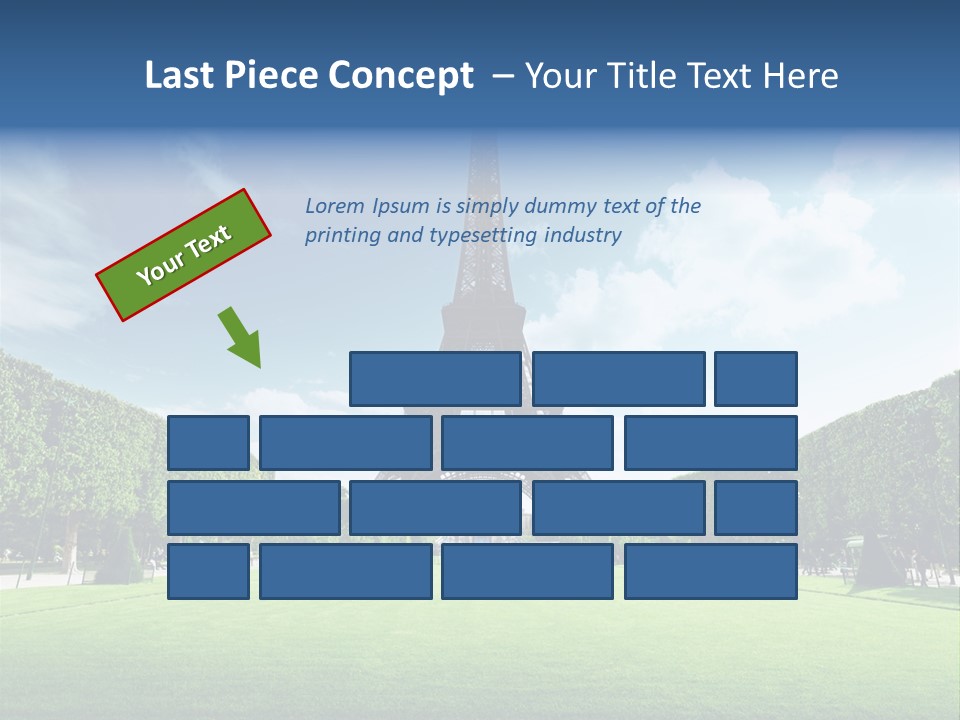 Last Piece Concept – Your Title Text Here

Your Text

Lorem Ipsum is simply dummy text of the printing and typesetting industry